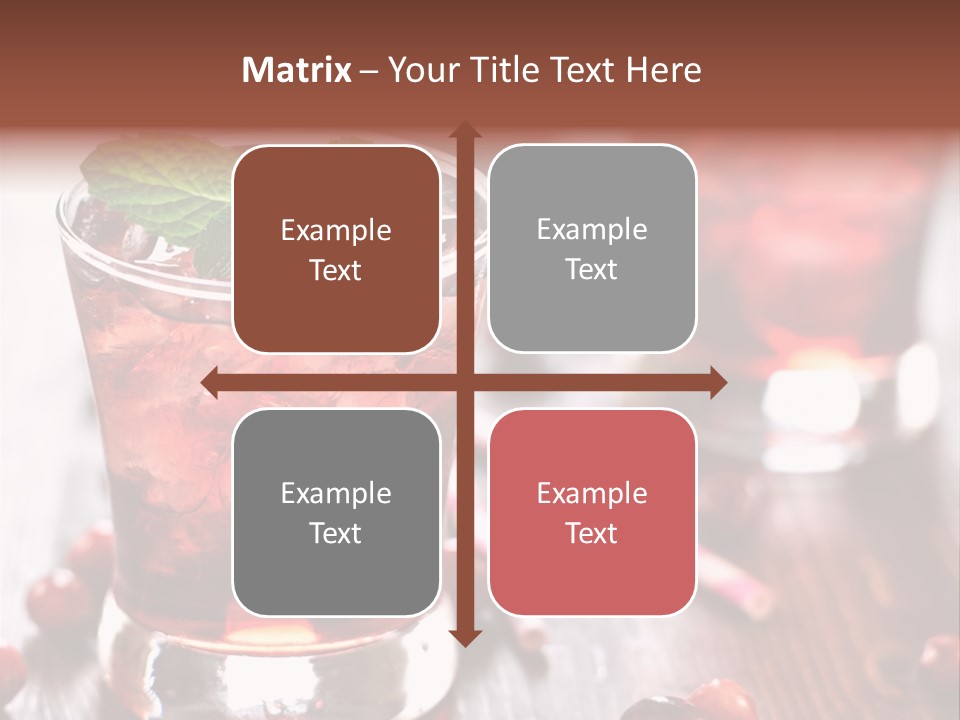 Matrix – Your Title Text Here

Example Text

Example Text

Example Text

Example Text